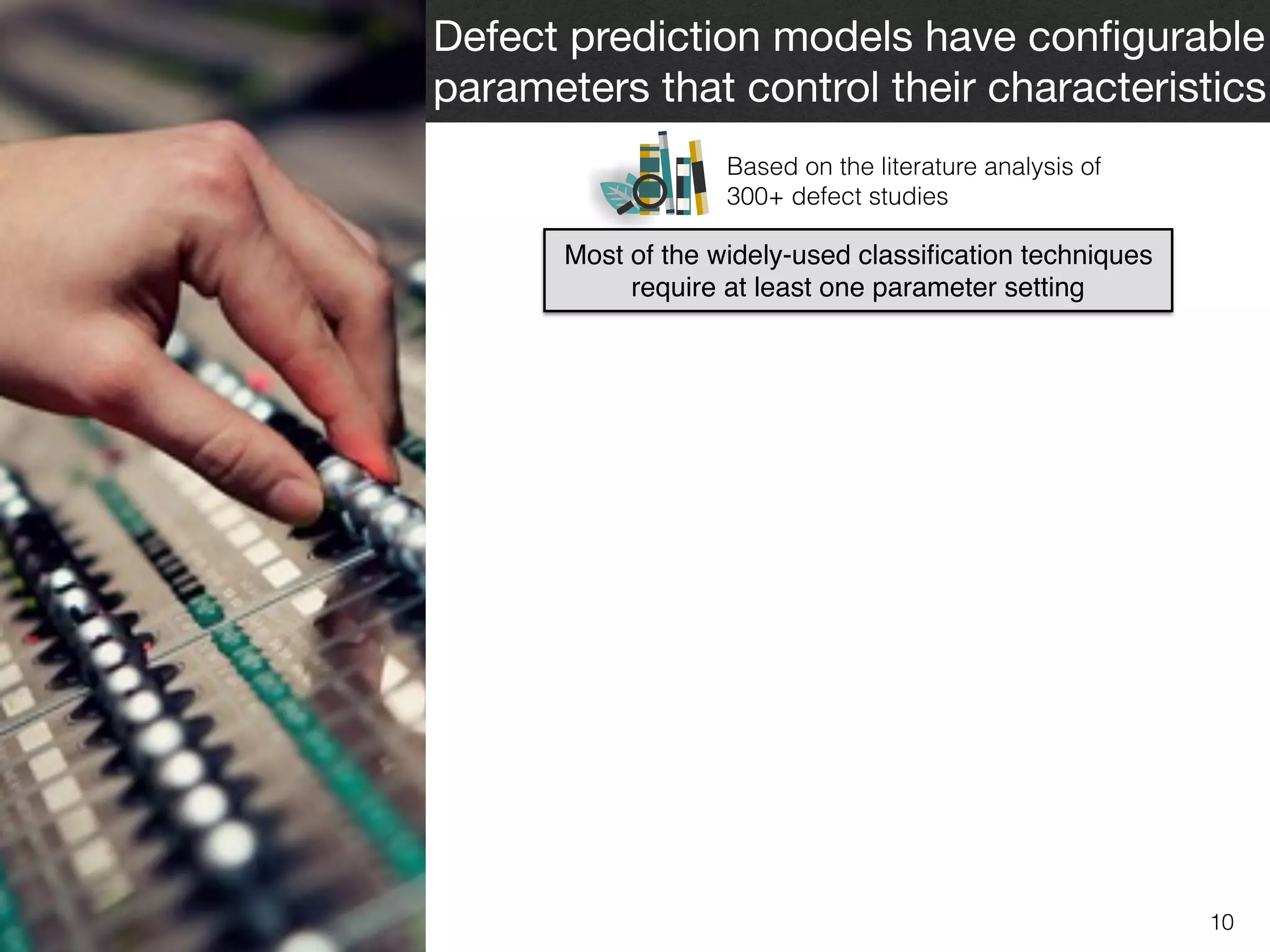 Defect prediction models have configurable parameters that control their characteristics

Based on the literature analysis of 300+ defect studies

Most of the widely-used classification techniques require at least one parameter setting

10